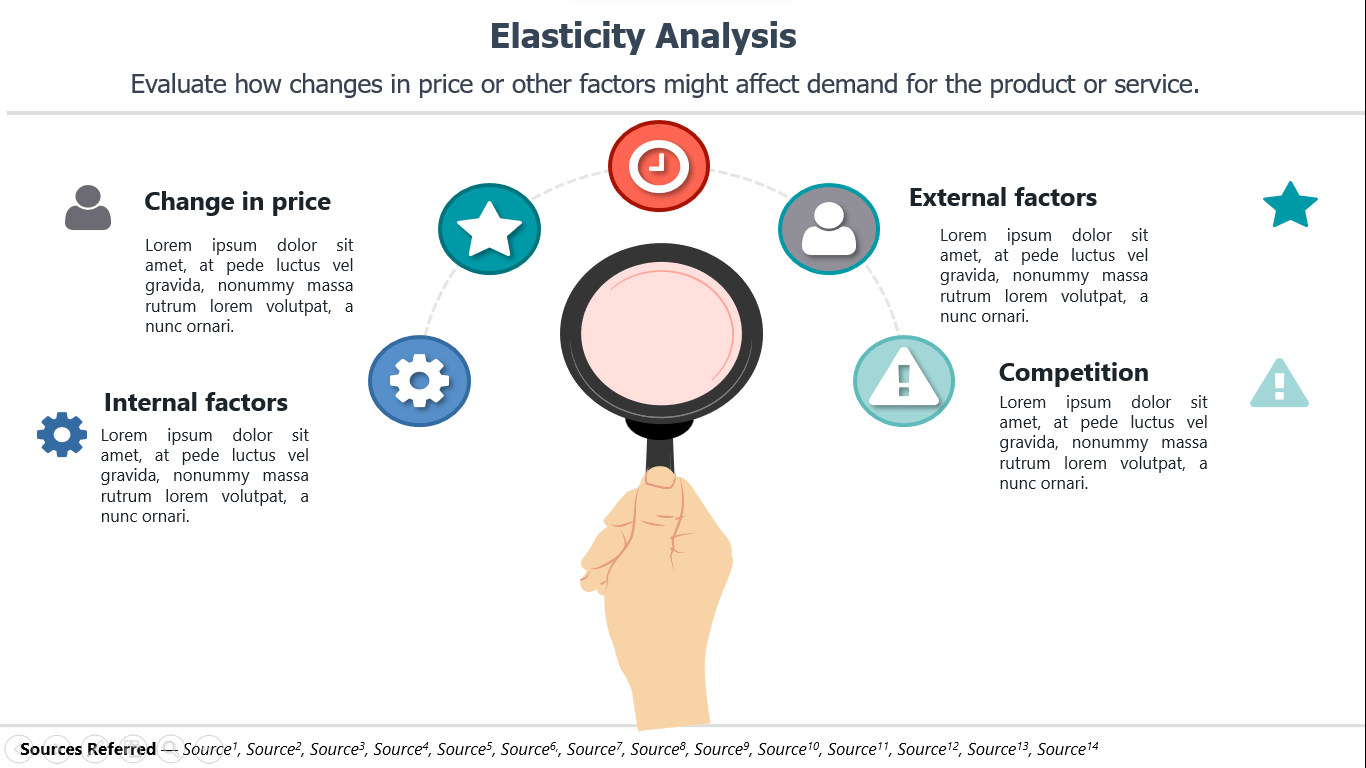 Elasticity Analysis

Evaluate how changes in price or other factors might affect demand for the product or service.

Change in price

Lorem ipsum dolor sit amet, at pede luctus vel gravida, nonummy massa rutrum lorem volutpat, a nunc ornari.

Internal factors

Lorem ipsum dolor sit amet, at pede luctus vel gravida, nonummy massa rutrum lorem volutpat, a nunc ornari.

External factors

Lorem ipsum dolor sit amet, at pede luctus vel gravida, nonummy massa rutrum lorem volutpat, a nunc ornari.

Competition

Lorem ipsum dolor sit amet, at pede luctus vel gravida, nonummy massa rutrum lorem volutpat, a nunc ornari.

Sources Referred — Source$^1$, Source$^2$, Source$^3$, Source$^4$, Source$^5$, Source$^6$, Source$^7$, Source$^8$, Source$^9$, Source$^{10}$, Source$^{11}$, Source$^{12}$, Source$^{13}$, Source$^{14}$